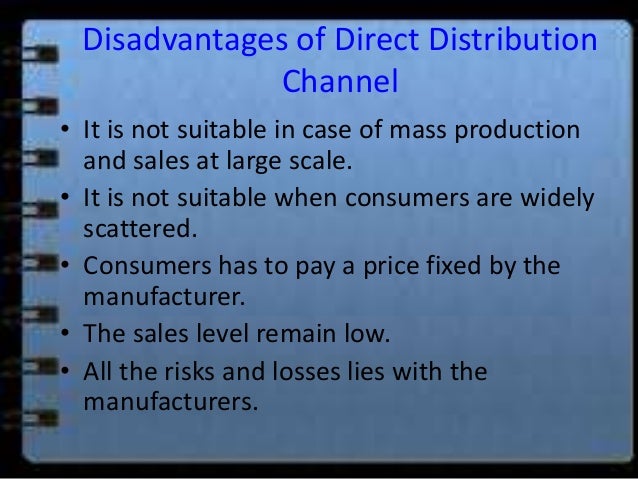 Disadvantages of Direct Distribution Channel

• It is not suitable in case of mass production and sales at large scale.
• It is not suitable when consumers are widely scattered.
• Consumers has to pay a price fixed by the manufacturer.
• The sales level remain low.
• All the risks and losses lies with the manufacturers.